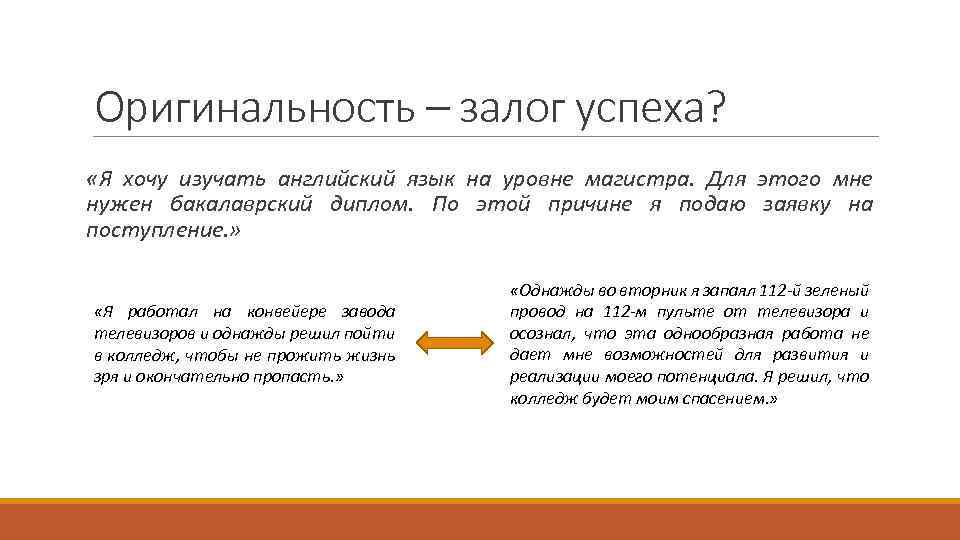 Оригинальность – залог успеха?

«Я хочу изучать английский язык на уровне магистра. Для этого мне нужен бакалаврский диплом. По этой причине я подаю заявку на поступление.»

«Я работал на конвейере завода телевизоров и однажды решил пойти в колледж, чтобы не прожить жизнь зря и окончательно пропасть.»

«Однажды во вторник я запаял 112-й зеленый провод на 112-м пульте от телевизора и осознал, что эта однообразная работа не дает мне возможностей для развития и реализации моего потенциала. Я решил, что колледж будет моим спасением.»